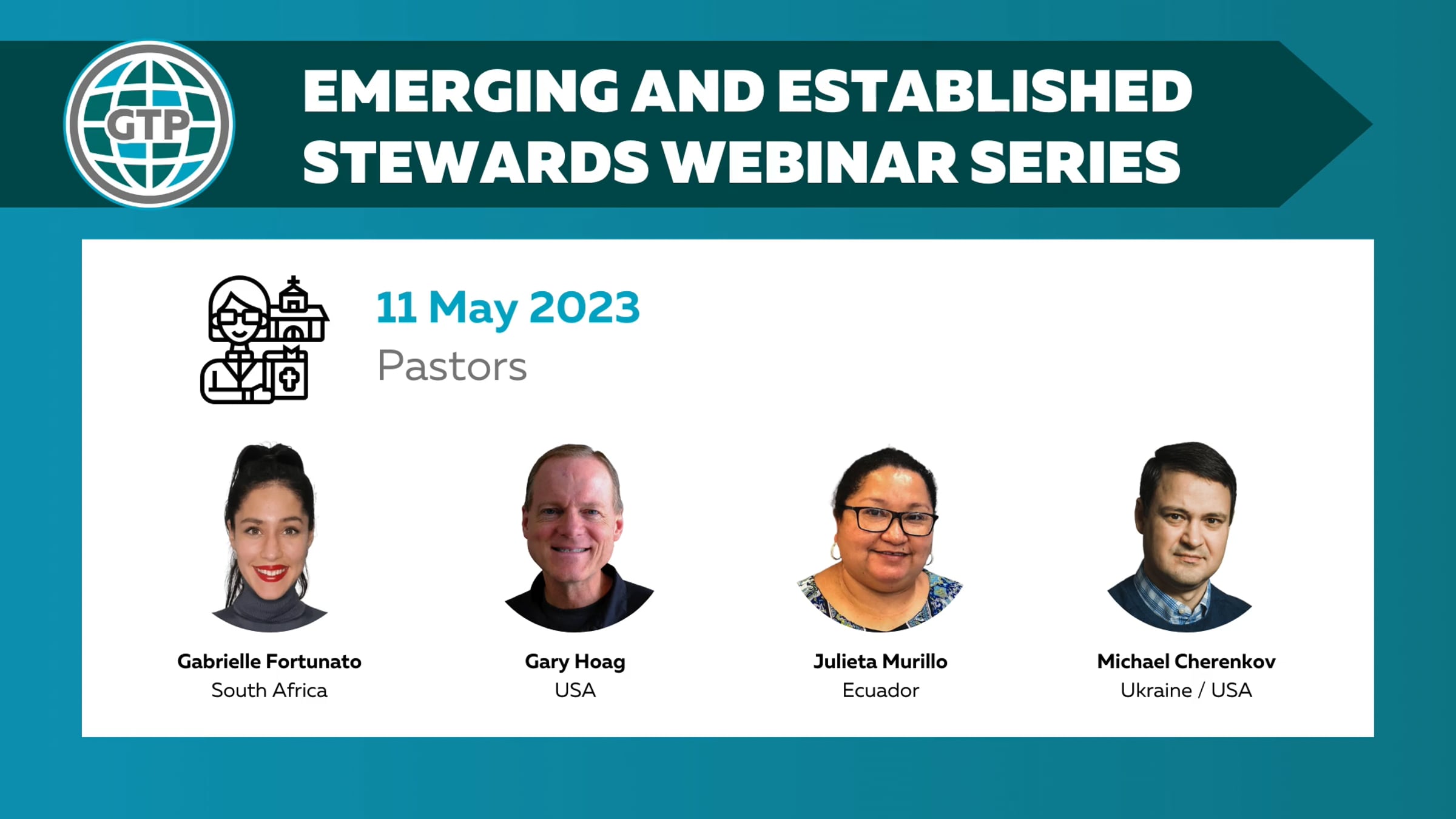 GTP

EMERGING AND ESTABLISHED STEWARDS WEBINAR SERIES

11 May 2023
Pastors

Gabrielle Fortunato
South Africa

Gary Hoag
USA

Julieta Murillo
Ecuador

Michael Cherenkov
Ukraine / USA